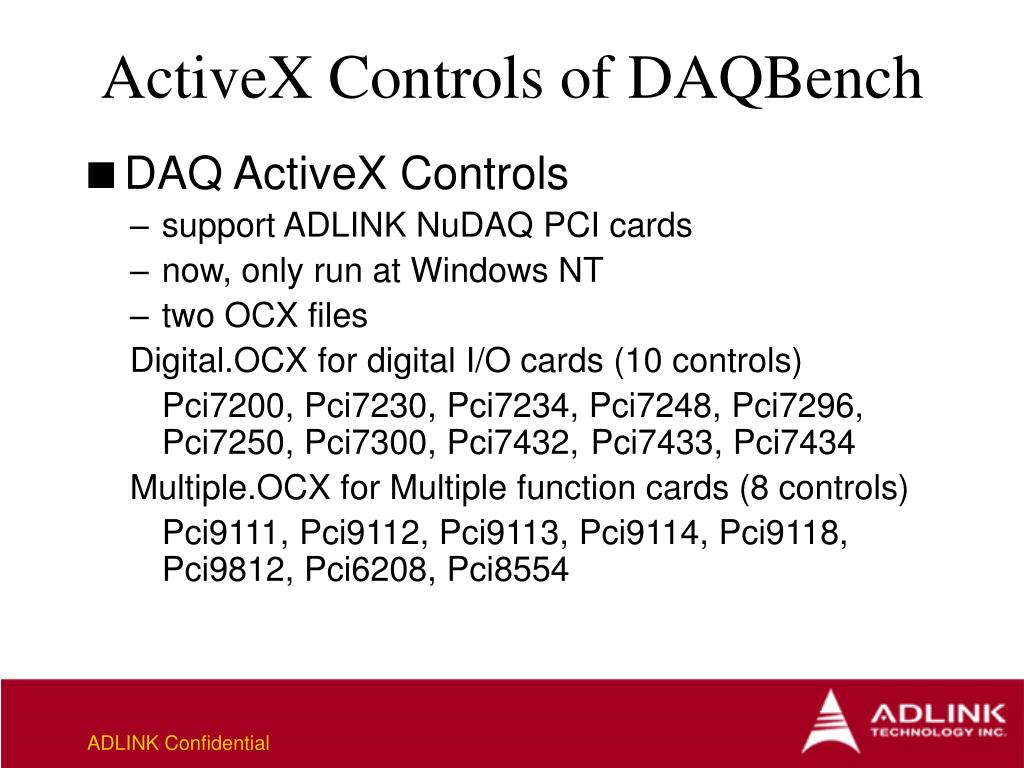 ActiveX Controls of DAQBench

■ DAQ ActiveX Controls

– support ADLINK NuDAQ PCI cards

– now, only run at Windows NT

– two OCX files

Digital.OCX for digital I/O cards (10 controls)

Pci7200, Pci7230, Pci7234, Pci7248, Pci7296, Pci7250, Pci7300, Pci7432, Pci7433, Pci7434

Multiple.OCX for Multiple function cards (8 controls)

Pci9111, Pci9112, Pci9113, Pci9114, Pci9118, Pci9812, Pci6208, Pci8554

ADLINK Confidential

ADLINK TECHNOLOGY INC.